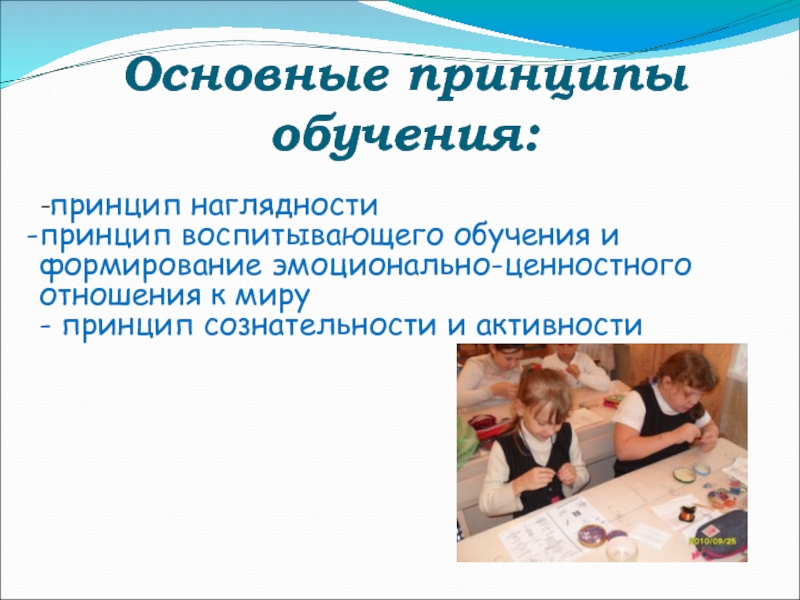 Основные принципы обучения:

-принцип наглядности
-принцип воспитывающего обучения и формирование эмоционально-ценностного отношения к миру
- принцип сознательности и активности

2010/09/25